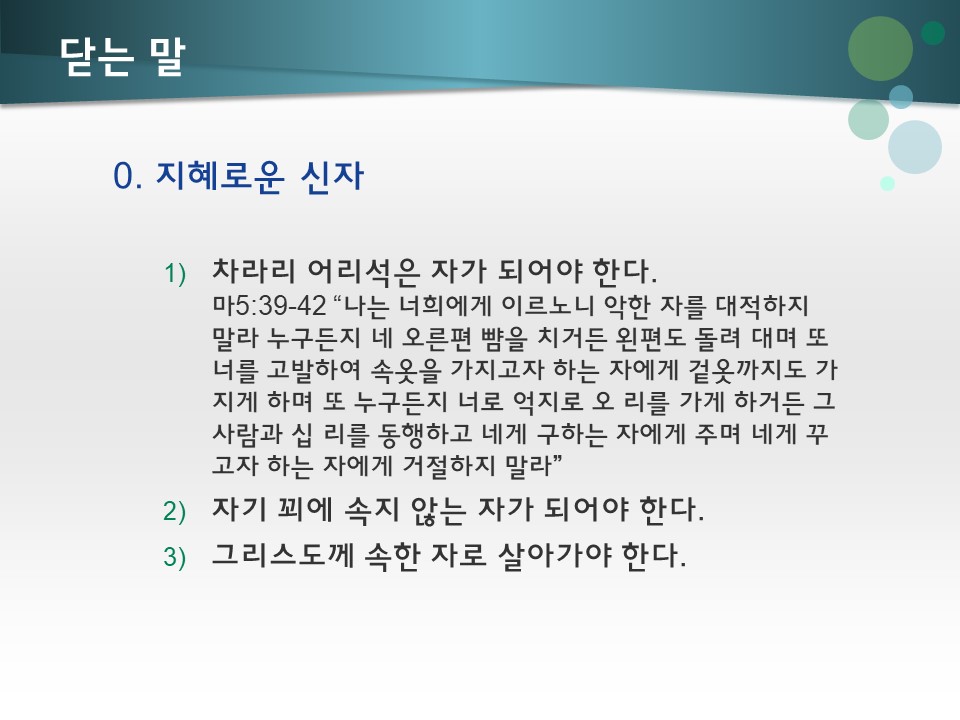 닫는 말

0. 지혜로운 신자

1) 차라리 어리석은 자가 되어야 한다.
마5:39-42 “나는 너희에게 이르노니 악한 자를 대적하지 말라 누구든지 네 오른편 뺨을 치거든 왼편도 돌려 대며 또 너를 고발하여 속옷을 가지고자 하는 자에게 겉옷까지도 가지게 하며 또 누구든지 너로 억지로 오 리를 가게 하거든 그 사람과 십 리를 동행하고 네게 구하는 자에게 주며 네게 꾸고자 하는 자에게 거절하지 말라”

2) 자기 꾀에 속지 않는 자가 되어야 한다.

3) 그리스도께 속한 자로 살아가야 한다.